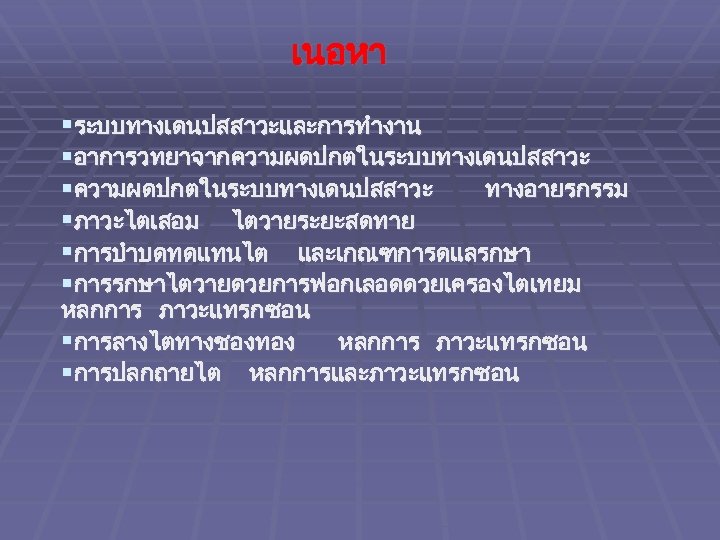 เนอหา

▪ระบบทางเดนปสสาวะและการทำงาน
▪อาการวทยาจากความผดปกตในระบบทางเดนปสสาวะ
▪ความผดปกตในระบบทางเดนปสสาวะ ทางอายรกรรม
▪ภาวะไตเสอม ไตวายระยะสดทาย
▪การบำบดทดแทนไต และเกณฑการดแลรกษา
▪การรกษาไตวายดวยการฟอกเลอดดวยเครองไตเทยม หลกการ ภาวะแทรกซอน
▪การลางไตทางชองทอง หลกการ ภาวะแทรกซอน
▪การปลกถายไต หลกการและภาวะแทรกซอน